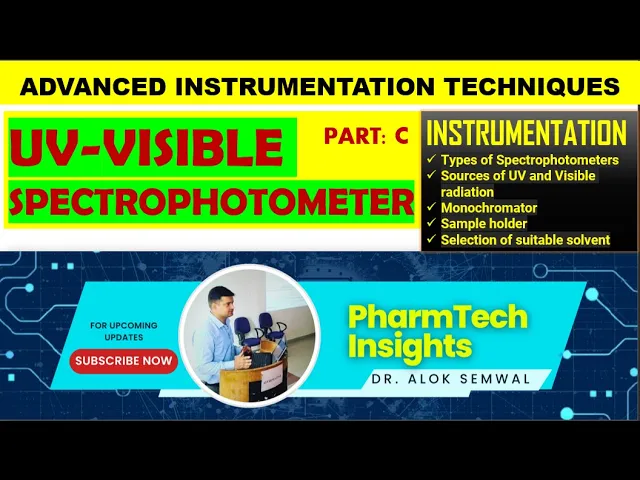 ADVANCED INSTRUMENTATION TECHNIQUES

UV-VISIBLE SPECTROPHOTOMETER

PART: C

INSTRUMENTATION
✓ Types of Spectrophotometers
✓ Sources of UV and Visible radiation
✓ Monochromator
✓ Sample holder
✓ Selection of suitable solvent

FOR UPCOMING UPDATES

SUBSCRIBE NOW

PharmTech Insights

DR. ALOK SEMWAL